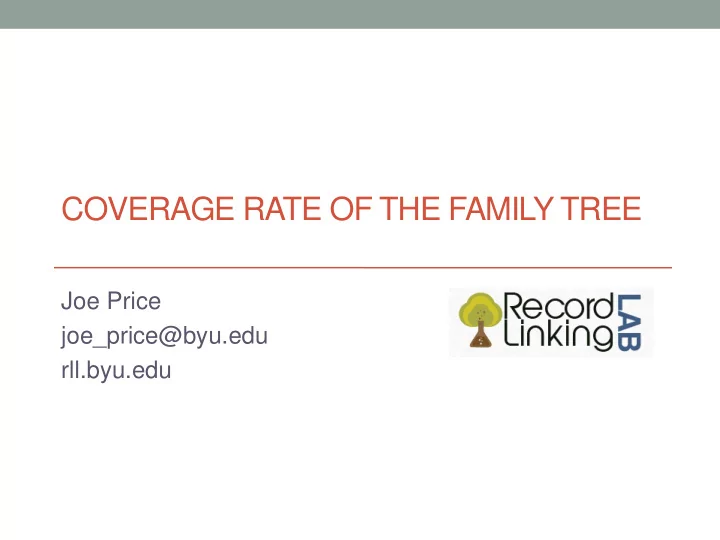 COVERAGE RATE OF THE FAMILY TREE

Joe Price
joe_price@byu.edu
rll.byu.edu

Record Linking LAB